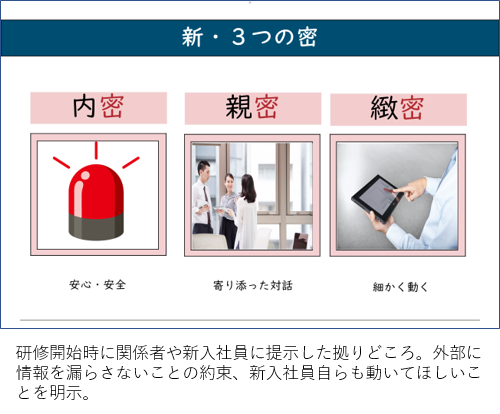 新・３つの密

内密

親密

緻密

安心・安全

寄り添った対話

細かく動く

研修開始時に関係者や新入社員に提示した拠りどころ。外部に情報を漏らさないことの約束、新入社員自らも動いてほしいことを明示。